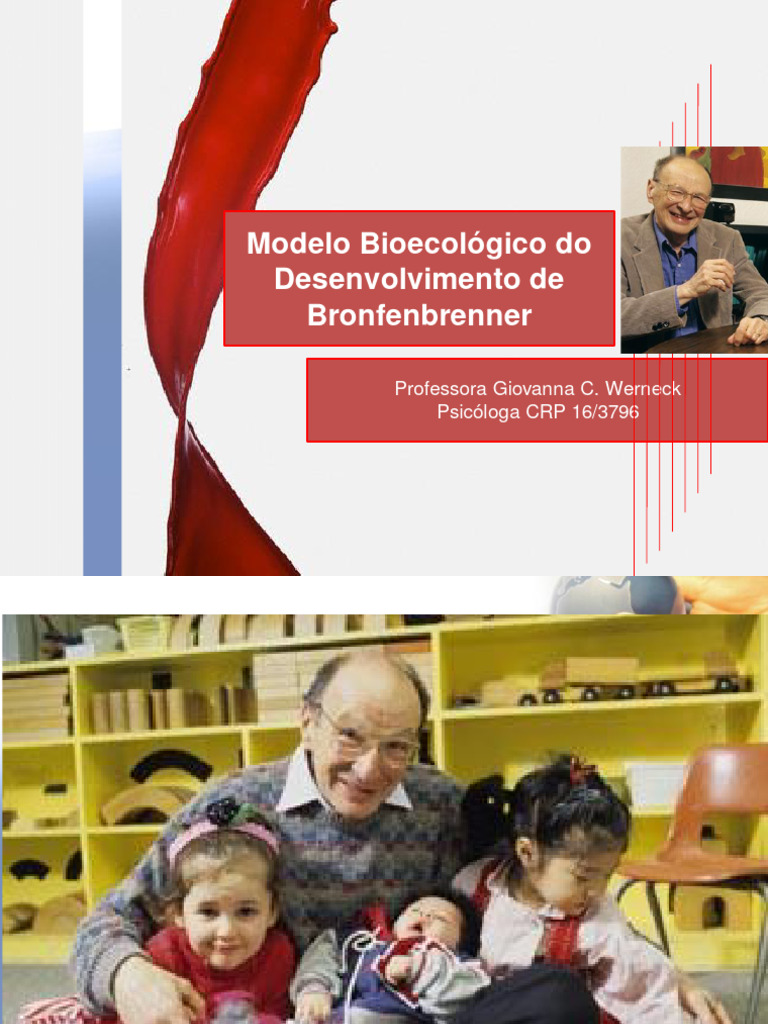 Modelo Bioecológico do Desenvolvimento de Bronfenbrenner

Professora Giovanna C. Werneck
Psicóloga CRP 16/3796